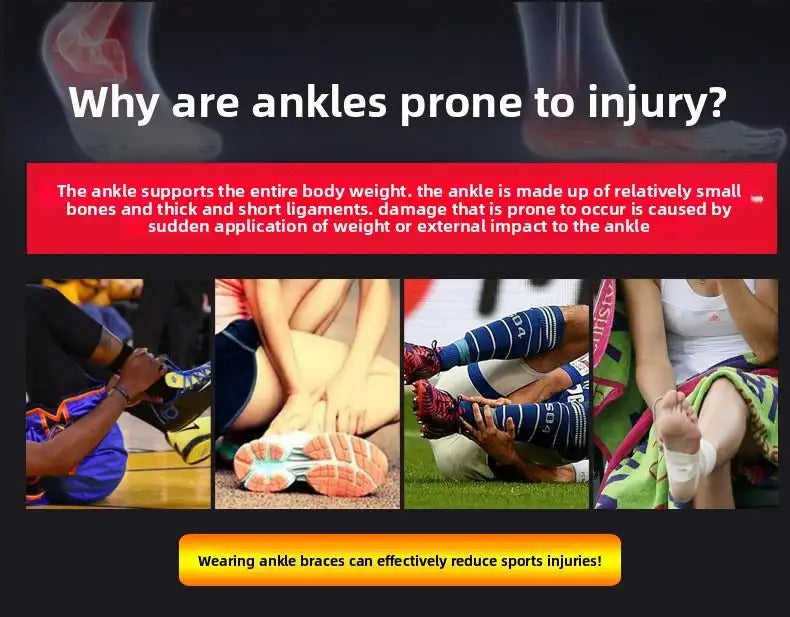 Why are ankles prone to injury?

The ankle supports the entire body weight. the ankle is made up of relatively small bones and thick and short ligaments. damage that is prone to occur is caused by sudden application of weight or external impact to the ankle

Wearing ankle braces can effectively reduce sports injuries!